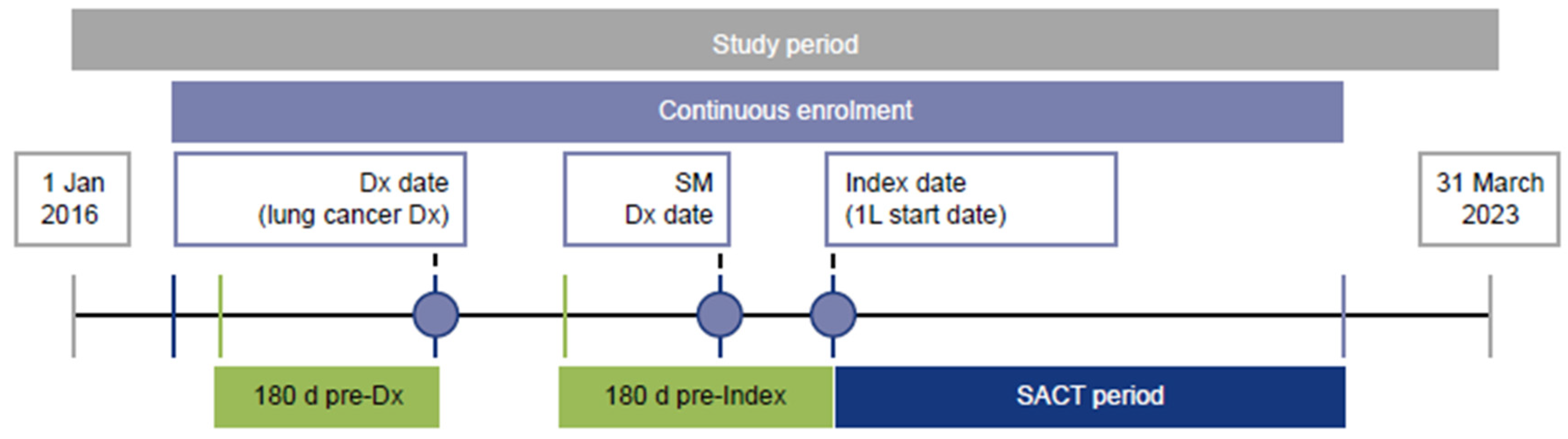 Study period

Continuous enrolment

1 Jan 2016

Dx date (lung cancer Dx)

SM Dx date

Index date (1L start date)

31 March 2023

180 d pre-Dx

180 d pre-Index

SACT period